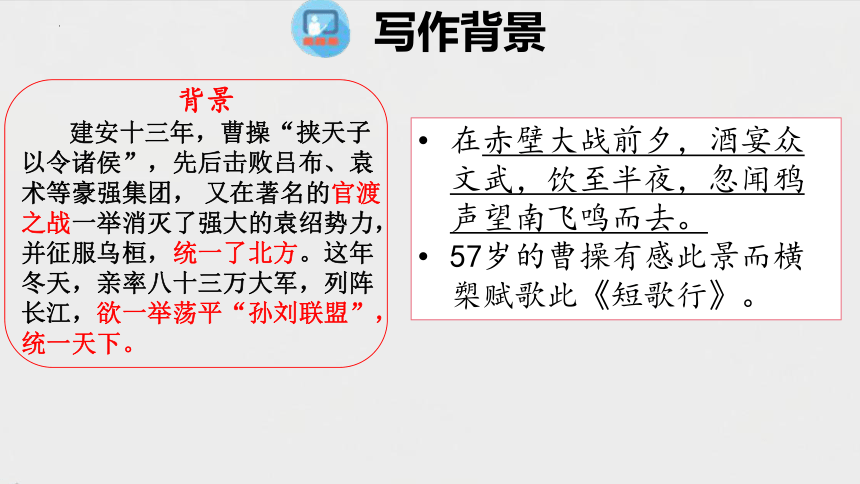 写作背景

背景

建安十三年，曹操“挟天子以令诸侯”，先后击败吕布、袁术等豪强集团，又在著名的官渡之战一举消灭了强大的袁绍势力，并征服乌桓，统一了北方。这年冬天，亲率八十三万大军，列阵长江，欲一举荡平“孙刘联盟”，统一天下。

• 在赤壁大战前夕，酒宴众文武，饮至半夜，忽闻鸦声望南飞鸣而去。
• 57岁的曹操有感此景而横槊赋歌此《短歌行》。